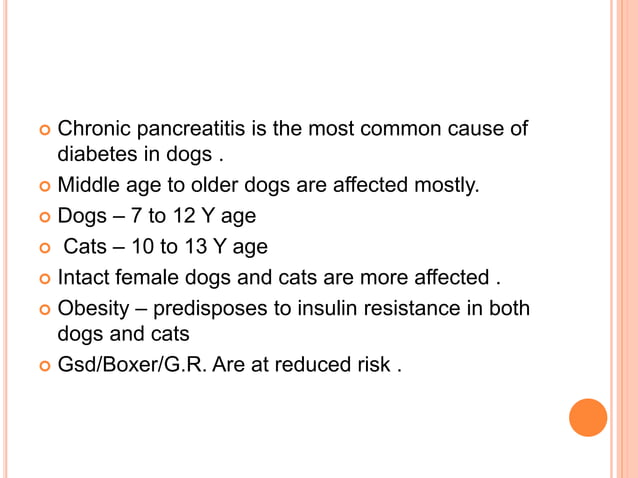 Chronic pancreatitis is the most common cause of diabetes in dogs .

Middle age to older dogs are affected mostly.

Dogs – 7 to 12 Y age

Cats – 10 to 13 Y age

Intact female dogs and cats are more affected .

Obesity – predisposes to insulin resistance in both dogs and cats

Gsd/Boxer/G.R. Are at reduced risk .